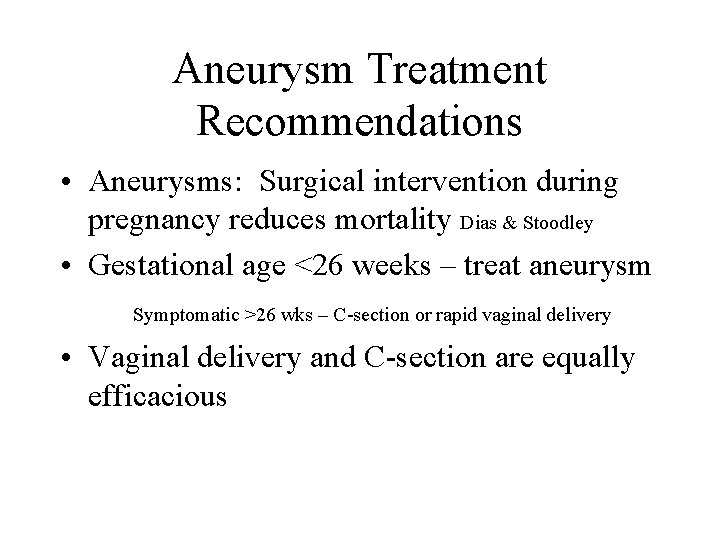 Aneurysm Treatment Recommendations

• Aneurysms: Surgical intervention during pregnancy reduces mortality Dias & Stoodley

• Gestational age <26 weeks – treat aneurysm

Symptomatic >26 wks – C-section or rapid vaginal delivery

• Vaginal delivery and C-section are equally efficacious